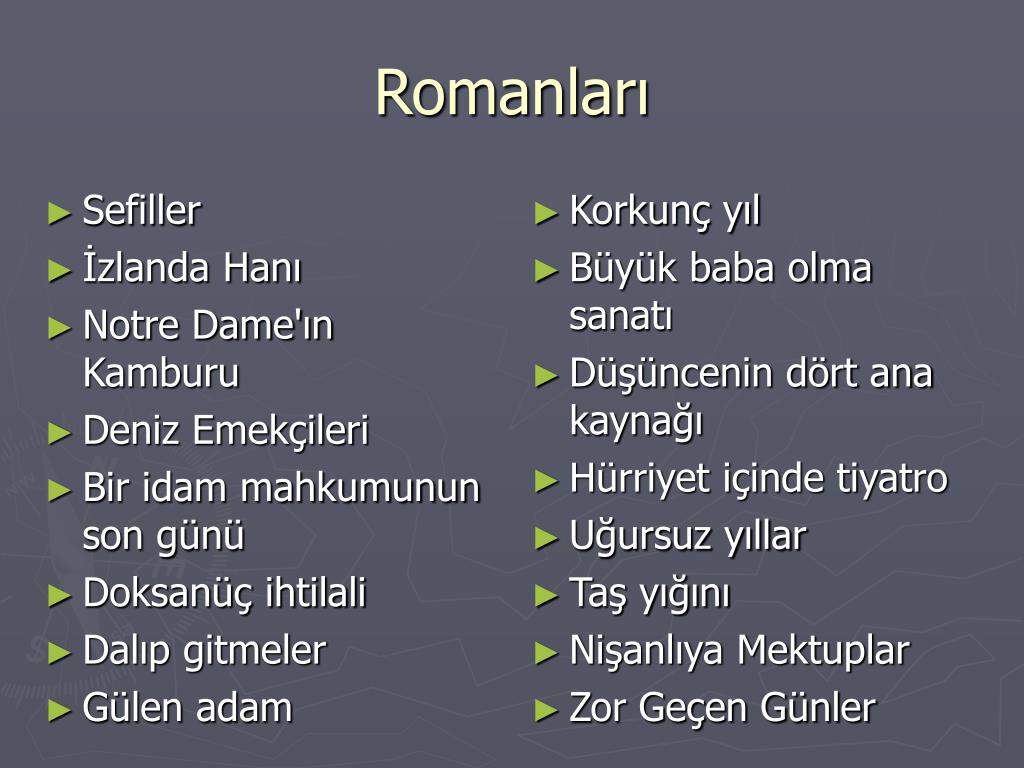 Romanları

► Sefiller
► İzlanda Hanı
► Notre Dame'ın Kamburu
► Deniz Emekçileri
► Bir idam mahkumunun son günü
► Doksanüç ihtilali
► Dalıp gitmeler
► Gülen adam

► Korkunç yıl
► Büyük baba olma sanatı
► Düşüncenin dört ana kaynağı
► Hürriyet içinde tiyatro
► Uğursuz yıllar
► Taş yığını
► Nişanlıya Mektuplar
► Zor Geçen Günler